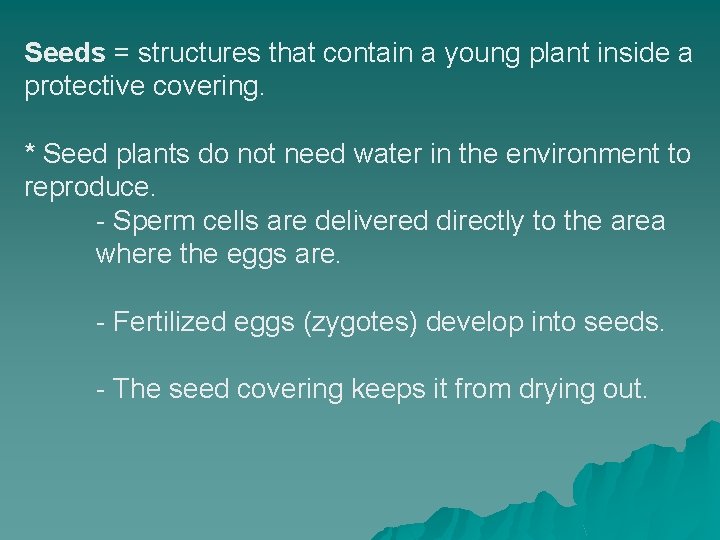 Seeds = structures that contain a young plant inside a protective covering.

* Seed plants do not need water in the environment to reproduce.

- Sperm cells are delivered directly to the area where the eggs are.

- Fertilized eggs (zygotes) develop into seeds.

- The seed covering keeps it from drying out.